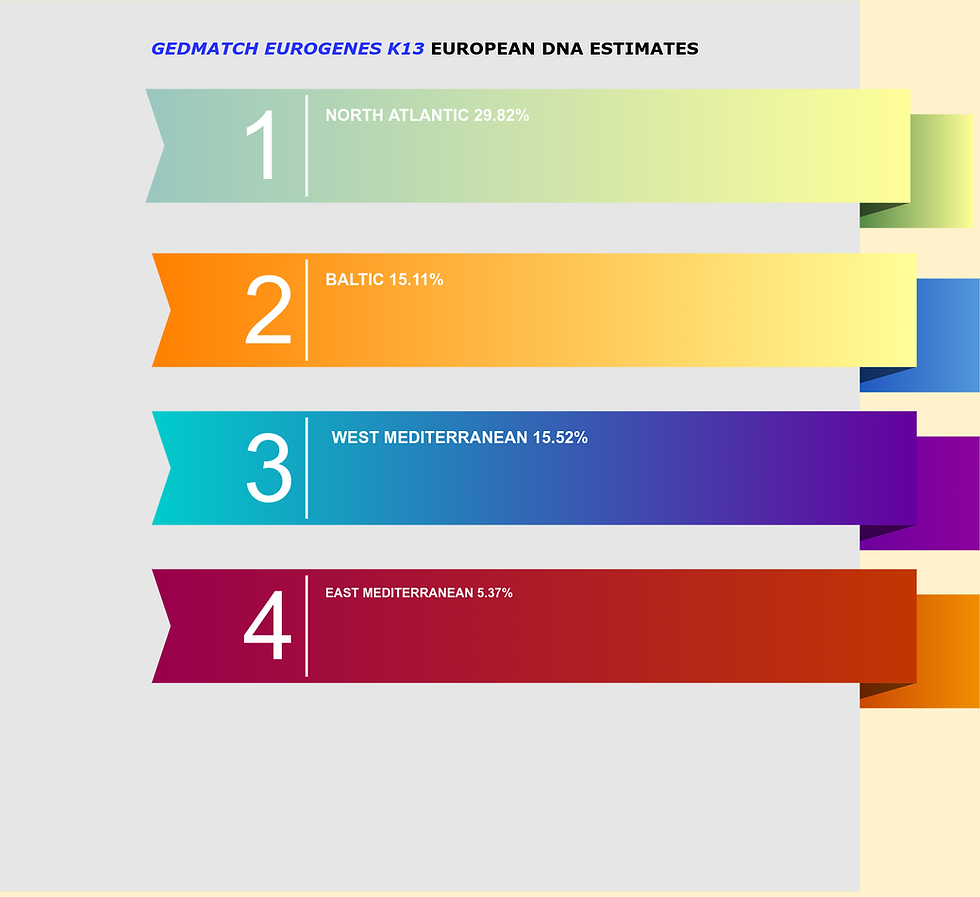 GEDMATCH EUROGENES K13 EUROPEAN DNA ESTIMATES

1 NORTH ATLANTIC 29.82%

2 BALTIC 15.11%

3 WEST MEDITERRANEAN 15.52%

4 EAST MEDITERRANEAN 5.37%